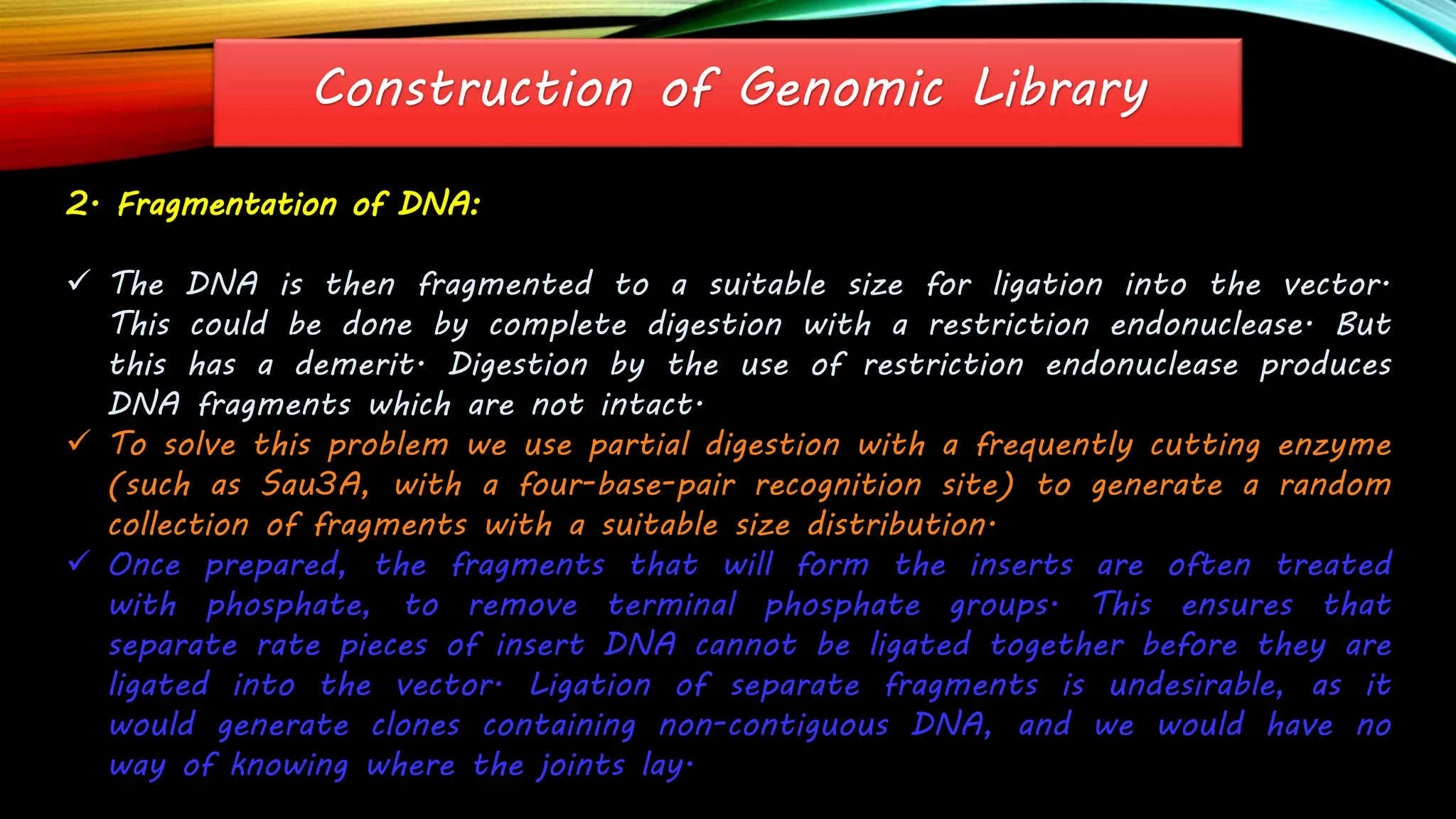 Construction of Genomic Library

2. Fragmentation of DNA:

✓ The DNA is then fragmented to a suitable size for ligation into the vector. This could be done by complete digestion with a restriction endonuclease. But this has a demerit. Digestion by the use of restriction endonuclease produces DNA fragments which are not intact.

✓ To solve this problem we use partial digestion with a frequently cutting enzyme (such as Sau3A, with a four-base-pair recognition site) to generate a random collection of fragments with a suitable size distribution.

✓ Once prepared, the fragments that will form the inserts are often treated with phosphate, to remove terminal phosphate groups. This ensures that separate rate pieces of insert DNA cannot be ligated together before they are ligated into the vector. Ligation of separate fragments is undesirable, as it would generate clones containing non-contiguous DNA, and we would have no way of knowing where the joints lay.